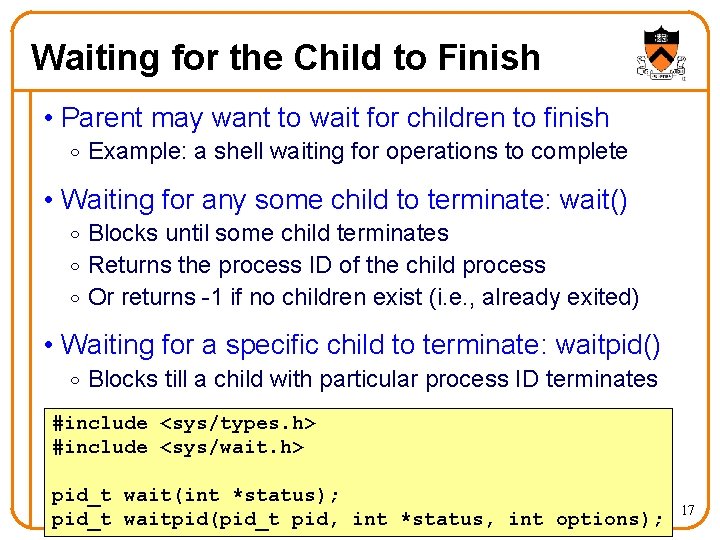 Waiting for the Child to Finish

• Parent may want to wait for children to finish
 ◦ Example: a shell waiting for operations to complete

• Waiting for any some child to terminate: wait()
 ◦ Blocks until some child terminates
 ◦ Returns the process ID of the child process
 ◦ Or returns -1 if no children exist (i.e., already exited)

• Waiting for a specific child to terminate: waitpid()
 ◦ Blocks till a child with particular process ID terminates

#include <sys/types.h>
#include <sys/wait.h>

pid_t wait(int *status);
pid_t waitpid(pid_t pid, int *status, int options);

17